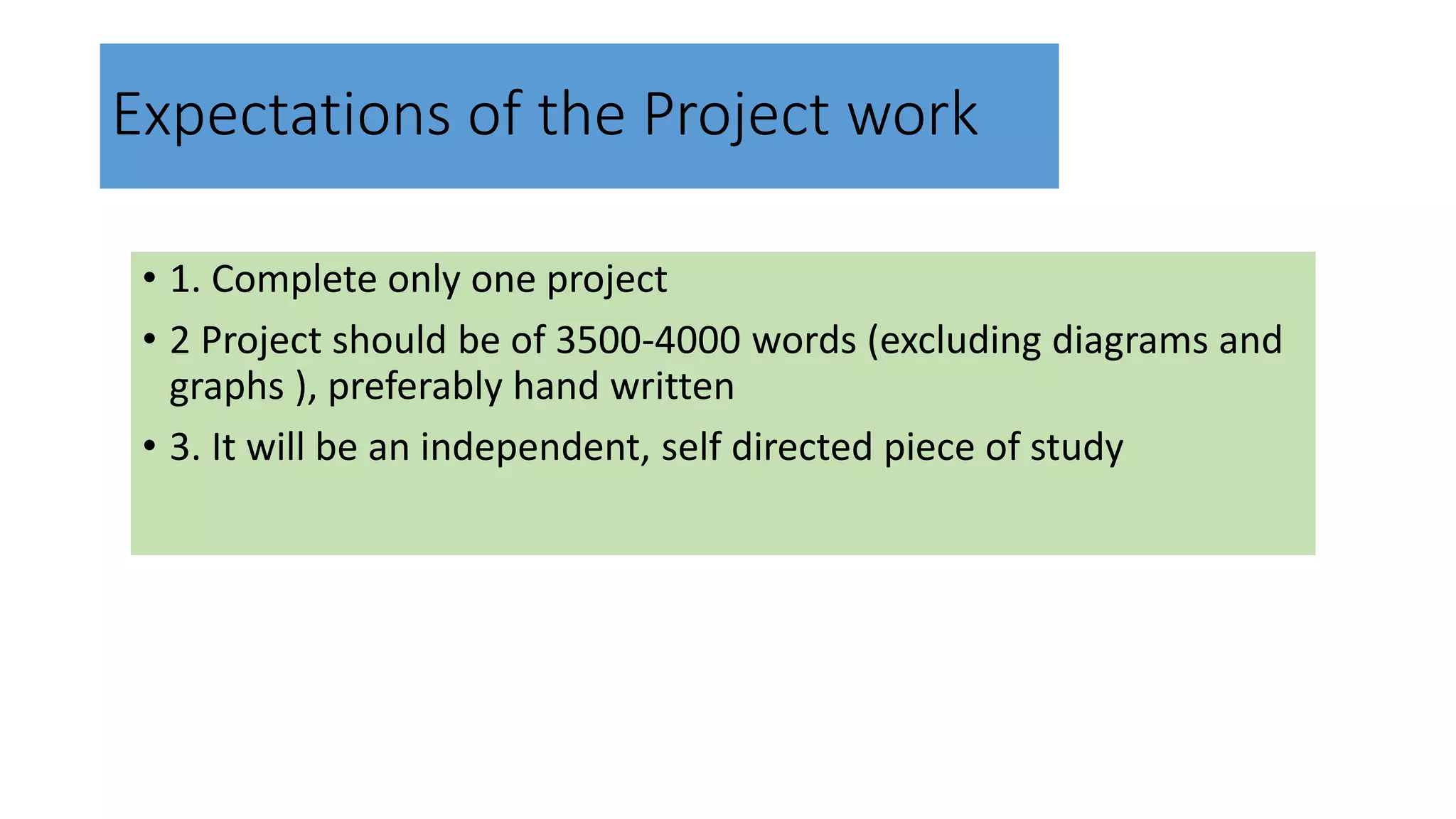 Expectations of the Project work

• 1. Complete only one project
• 2 Project should be of 3500-4000 words (excluding diagrams and graphs ), preferably hand written
• 3. It will be an independent, self directed piece of study